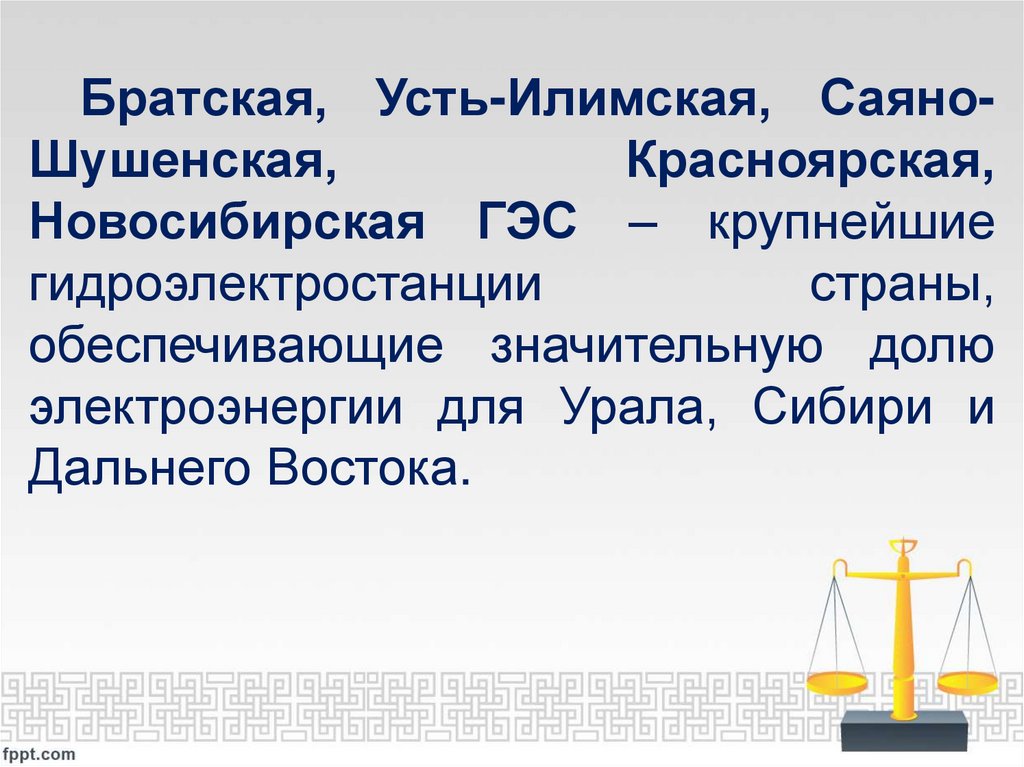 Братская, Усть-Илимская, Саяно-Шушенская, Красноярская, Новосибирская ГЭС – крупнейшие гидроэлектростанции страны, обеспечивающие значительную долю электроэнергии для Урала, Сибири и Дальнего Востока.

fppt.com